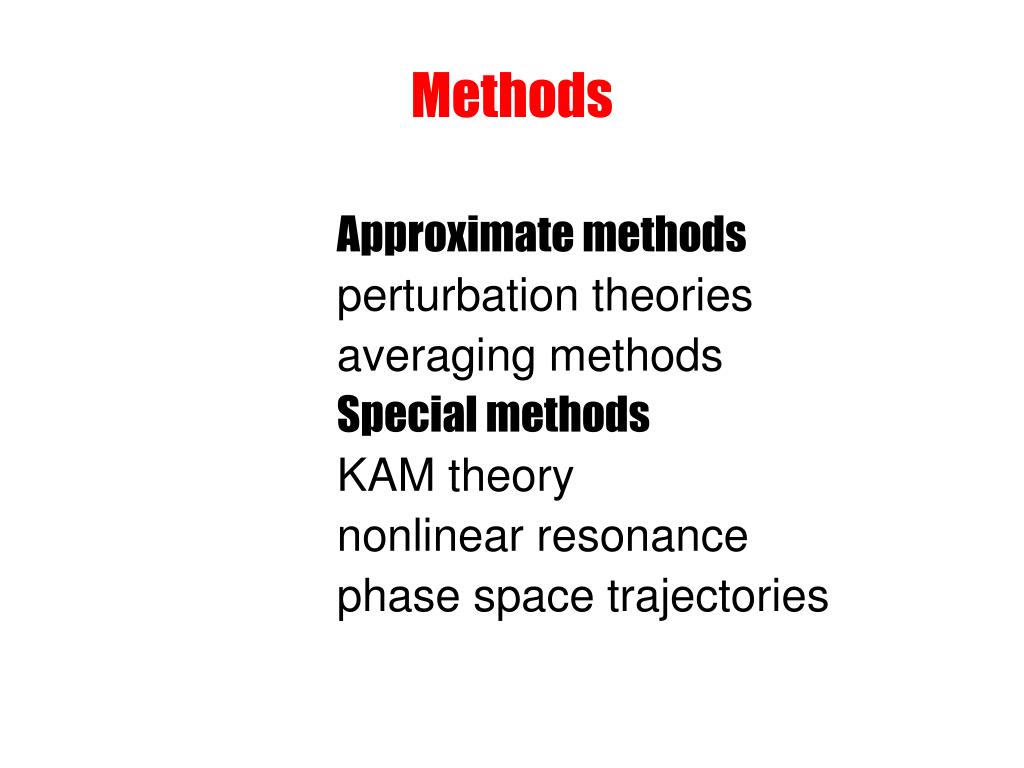 Methods

Approximate methods
perturbation theories
averaging methods
Special methods
KAM theory
nonlinear resonance
phase space trajectories